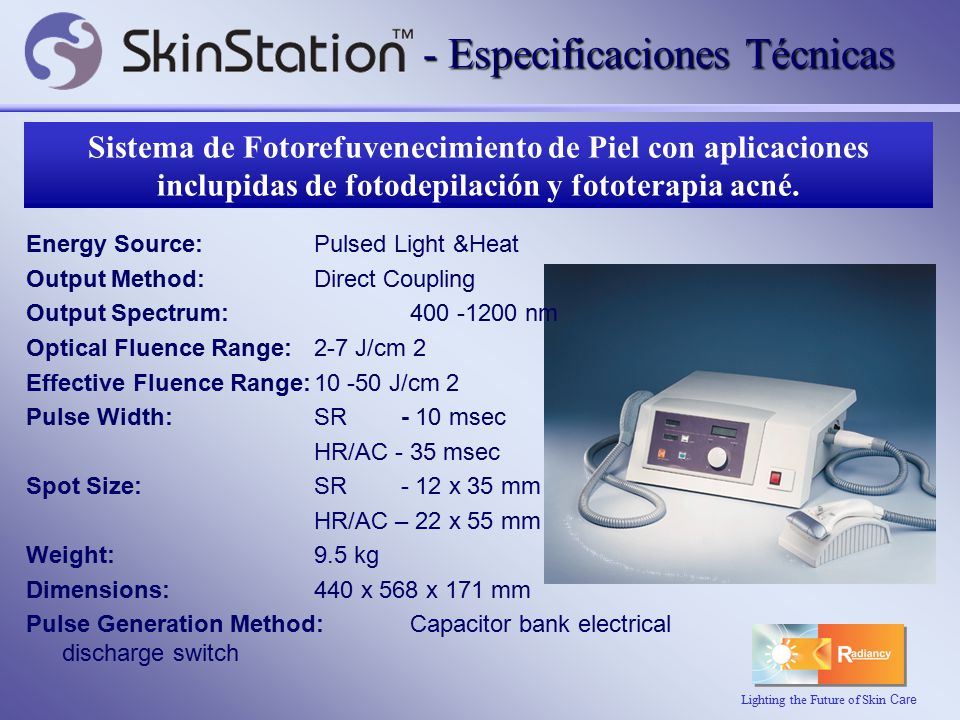 SkinStation™ - Especificaciones Técnicas

Sistema de Fotorefuvenecimiento de Piel con aplicaciones inclupidas de fotodepilación y fototerapia acné.

Energy Source: Pulsed Light &Heat
Output Method: Direct Coupling
Output Spectrum: 400 -1200 nm
Optical Fluence Range: 2-7 J/cm 2
Effective Fluence Range: 10 -50 J/cm 2
Pulse Width: SR - 10 msec
HR/AC - 35 msec
Spot Size: SR - 12 x 35 mm
HR/AC – 22 x 55 mm
Weight: 9.5 kg
Dimensions: 440 x 568 x 171 mm
Pulse Generation Method: Capacitor bank electrical discharge switch

Radiancy
Lighting the Future of Skin Care